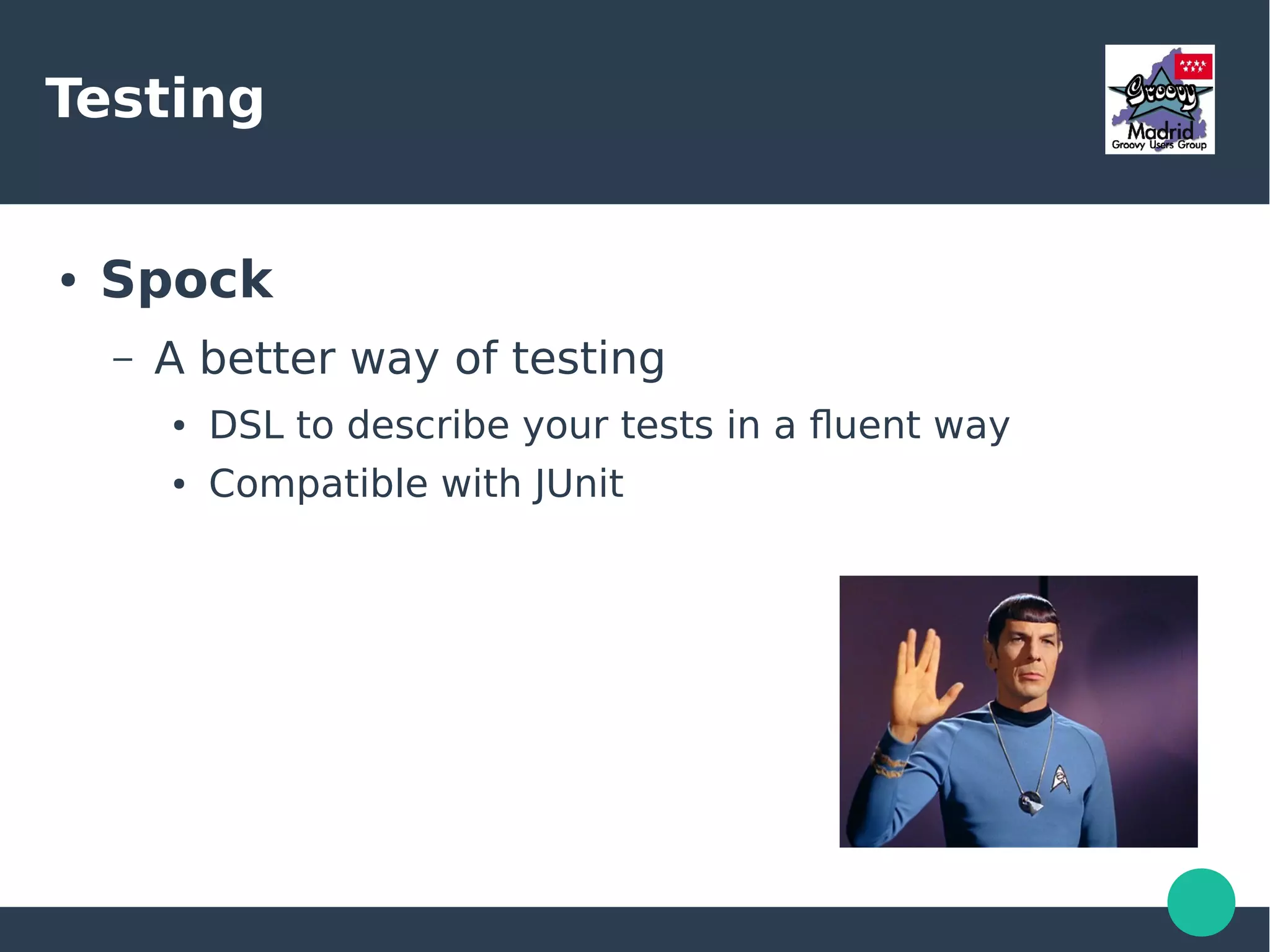 Testing

Groovy
Madrid
Groovy Users Group

• Spock

– A better way of testing

• DSL to describe your tests in a fluent way

• Compatible with JUnit